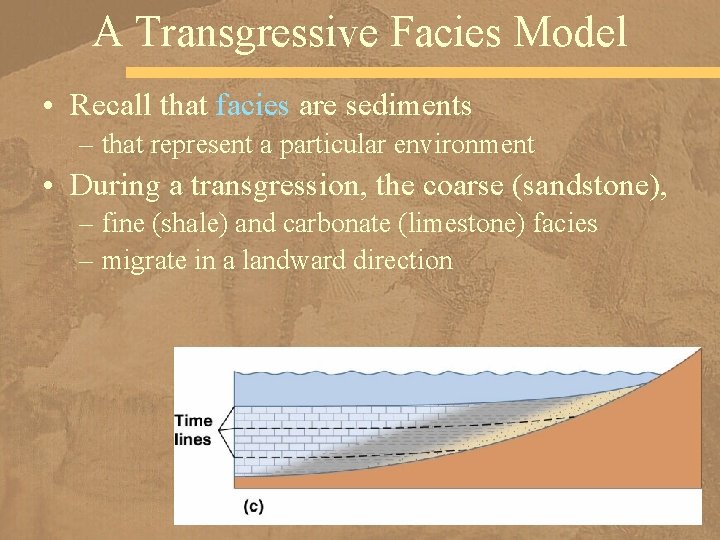 A Transgressive Facies Model

• Recall that facies are sediments
– that represent a particular environment

• During a transgression, the coarse (sandstone),
– fine (shale) and carbonate (limestone) facies
– migrate in a landward direction

Time lines

(c)